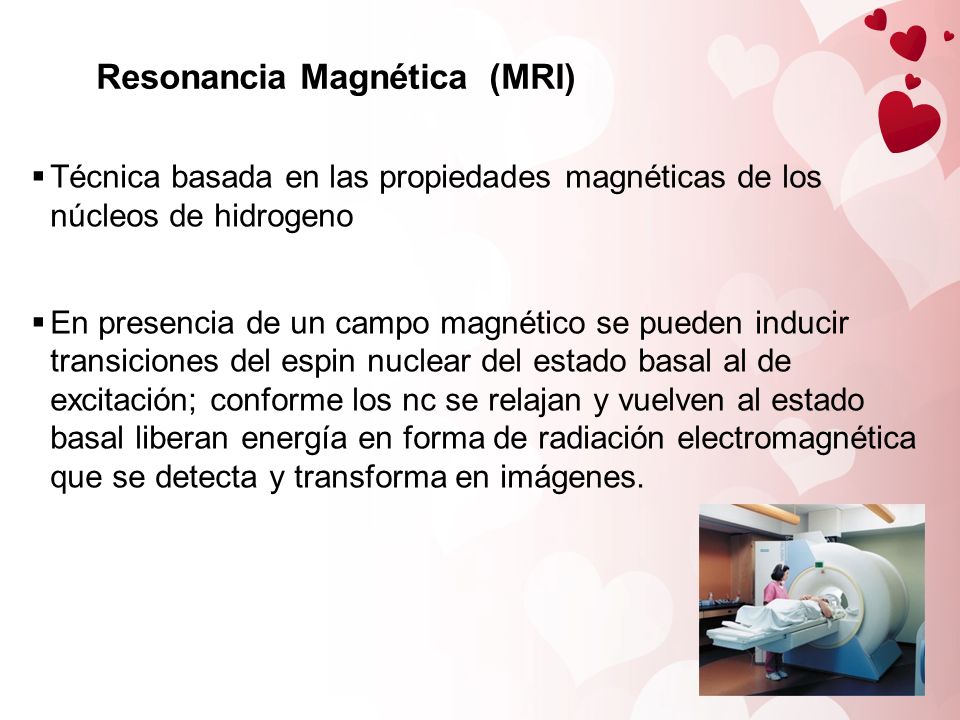 Resonancia Magnética (MRI)

▪ Técnica basada en las propiedades magnéticas de los núcleos de hidrogeno

▪ En presencia de un campo magnético se pueden inducir transiciones del espin nuclear del estado basal al de excitación; conforme los nc se relajan y vuelven al estado basal liberan energía en forma de radiación electromagnética que se detecta y transforma en imágenes.